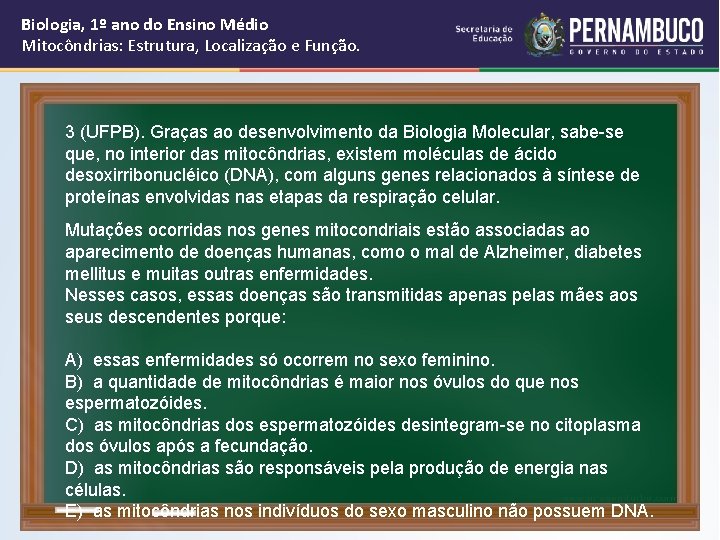 Biologia, 1º ano do Ensino Médio
Mitocôndrias: Estrutura, Localização e Função.

Secretaria de Educação
PERNAMBUCO
GOVERNO DO ESTADO

3 (UFPB). Graças ao desenvolvimento da Biologia Molecular, sabe-se que, no interior das mitocôndrias, existem moléculas de ácido desoxirribonucléico (DNA), com alguns genes relacionados à síntese de proteínas envolvidas nas etapas da respiração celular.

Mutações ocorridas nos genes mitocondriais estão associadas ao aparecimento de doenças humanas, como o mal de Alzheimer, diabetes mellitus e muitas outras enfermidades.
Nesses casos, essas doenças são transmitidas apenas pelas mães aos seus descendentes porque:

A) essas enfermidades só ocorrem no sexo feminino.
B) a quantidade de mitocôndrias é maior nos óvulos do que nos espermatozóides.
C) as mitocôndrias dos espermatozóides desintegram-se no citoplasma dos óvulos após a fecundação.
D) as mitocôndrias são responsáveis pela produção de energia nas células.
E) as mitocôndrias nos indivíduos do sexo masculino não possuem DNA.